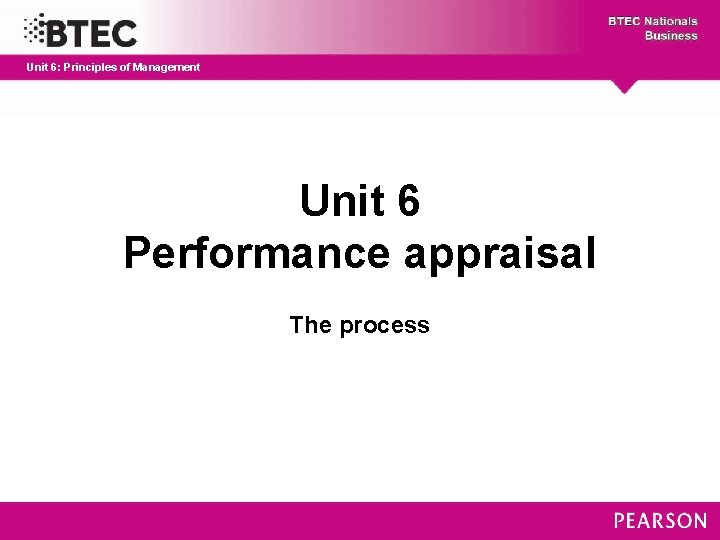 BTEC

BTEC Nationals
Business

Unit 6: Principles of Management

Unit 6
Performance appraisal

The process

PEARSON